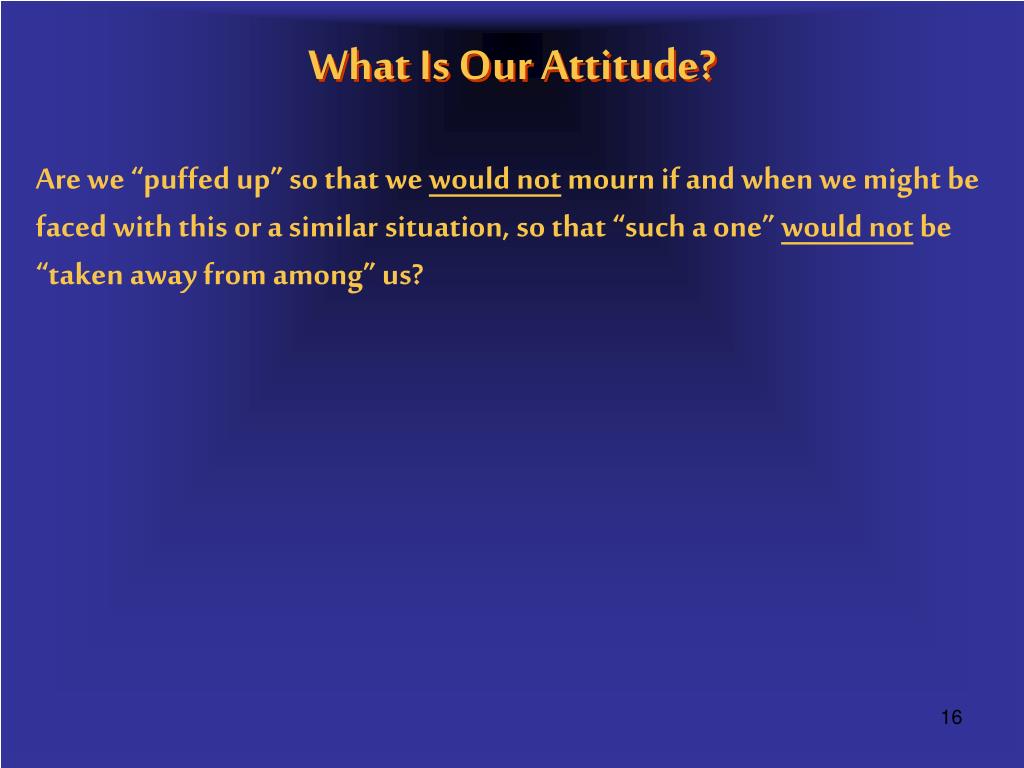 What Is Our Attitude?

Are we “puffed up” so that we would not mourn if and when we might be faced with this or a similar situation, so that “such a one” would not be “taken away from among” us?

16